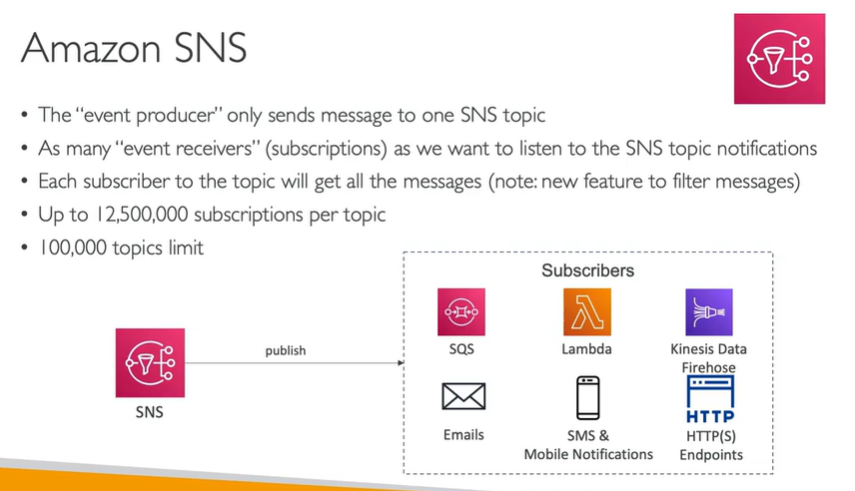 Amazon SNS

• The "event producer" only sends message to one SNS topic
• As many "event receivers" (subscriptions) as we want to listen to the SNS topic notifications
• Each subscriber to the topic will get all the messages (note: new feature to filter messages)
• Up to 12,500,000 subscriptions per topic
• 100,000 topics limit

SNS

publish

Subscribers

SQS

Lambda

Kinesis Data Firehose

Emails

SMS & Mobile Notifications

HTTP

HTTP(S) Endpoints